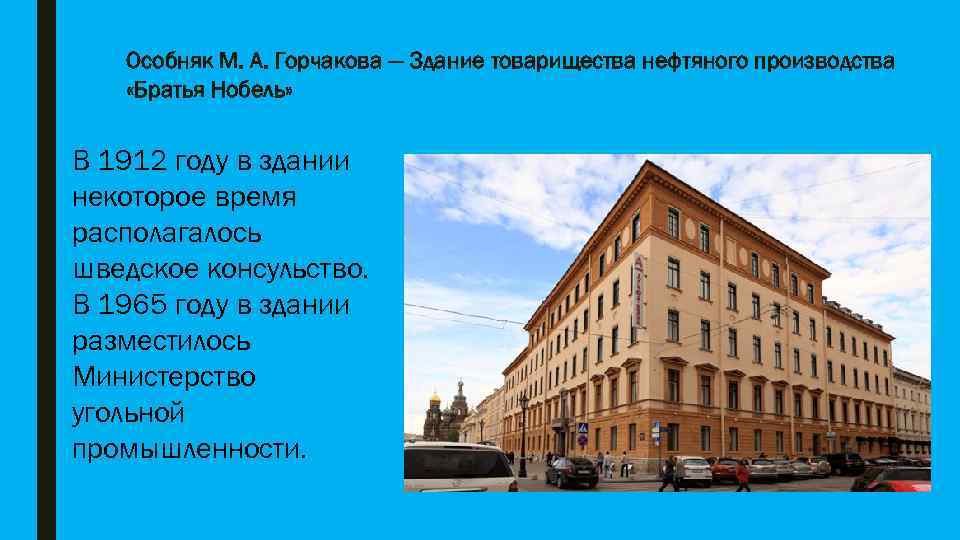 Особняк М. А. Горчакова — Здание товарищества нефтяного производства «Братья Нобель»

В 1912 году в здании некоторое время располагалось шведское консульство. В 1965 году в здании разместилось Министерство угольной промышленности.